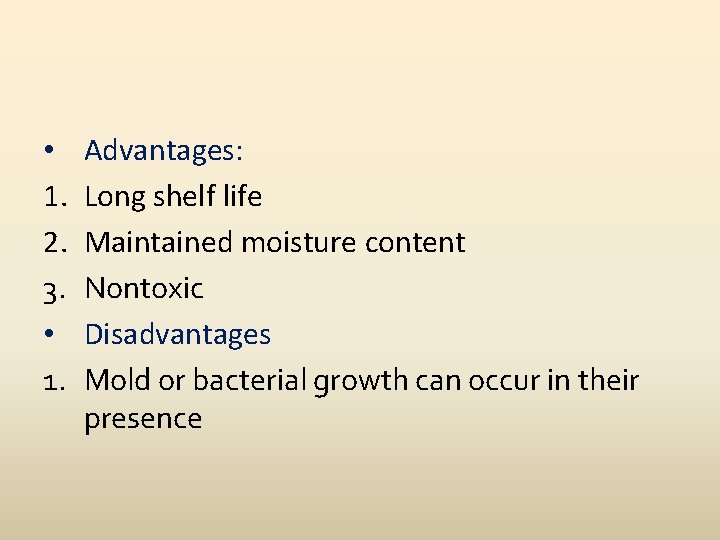 • Advantages:
1. Long shelf life
2. Maintained moisture content
3. Nontoxic
• Disadvantages
1. Mold or bacterial growth can occur in their presence